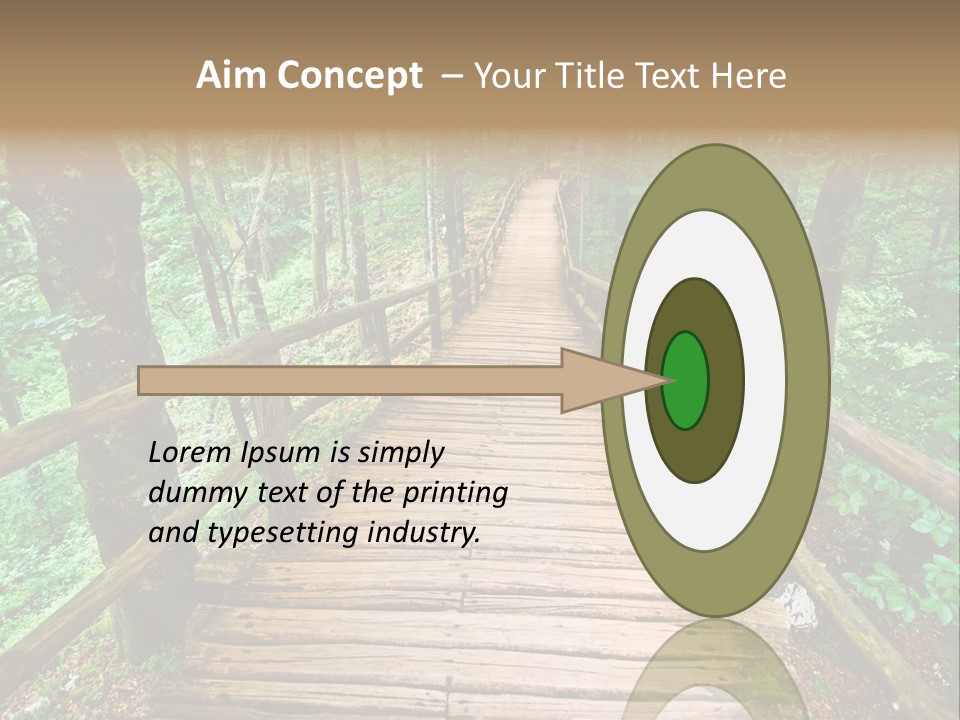 Aim Concept – Your Title Text Here

Lorem Ipsum is simply dummy text of the printing and typesetting industry.